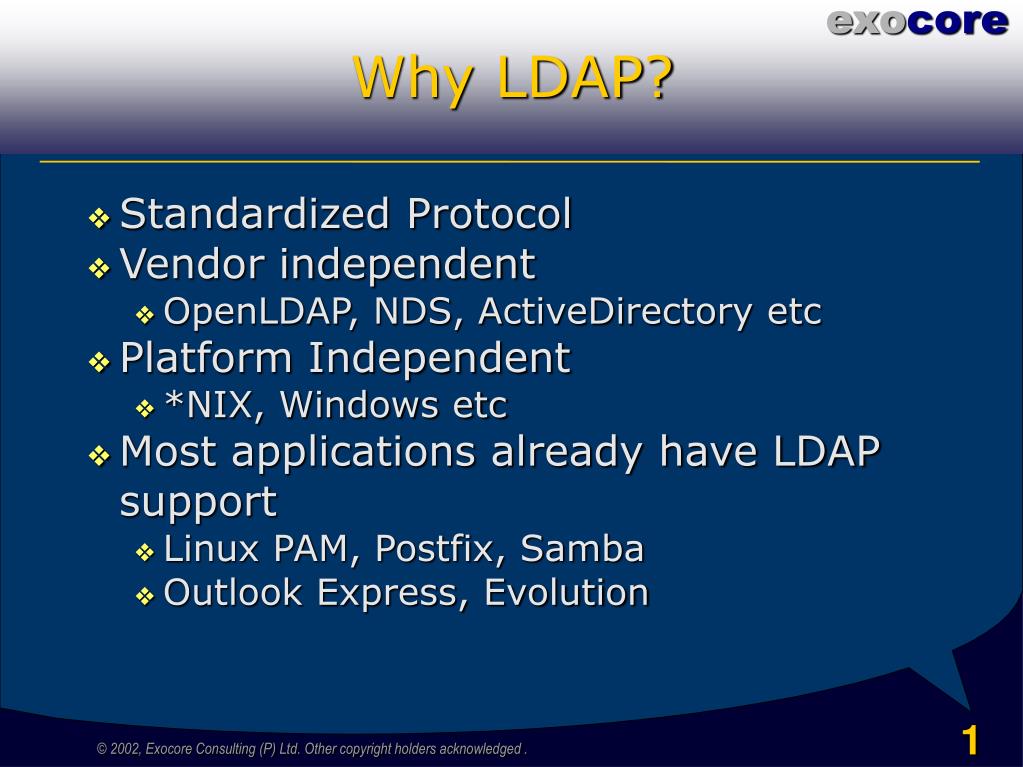 exocore

Why LDAP?

❖ Standardized Protocol
❖ Vendor independent
❖ OpenLDAP, NDS, ActiveDirectory etc
❖ Platform Independent
❖ *NIX, Windows etc
❖ Most applications already have LDAP support
❖ Linux PAM, Postfix, Samba
❖ Outlook Express, Evolution

© 2002, Exocore Consulting (P) Ltd. Other copyright holders acknowledged .

1